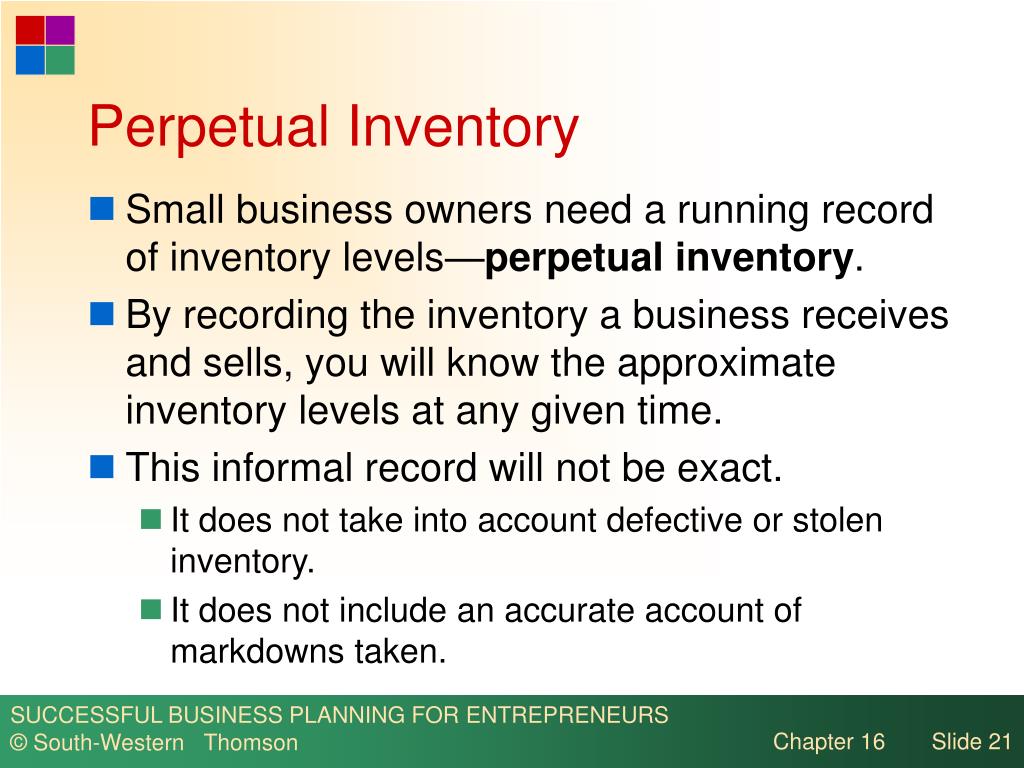 Perpetual Inventory

Small business owners need a running record of inventory levels—perpetual inventory.

By recording the inventory a business receives and sells, you will know the approximate inventory levels at any given time.

This informal record will not be exact.

It does not take into account defective or stolen inventory.

It does not include an accurate account of markdowns taken.

SUCCESSFUL BUSINESS PLANNING FOR ENTREPRENEURS
© South-Western Thomson

Chapter 16 Slide 21